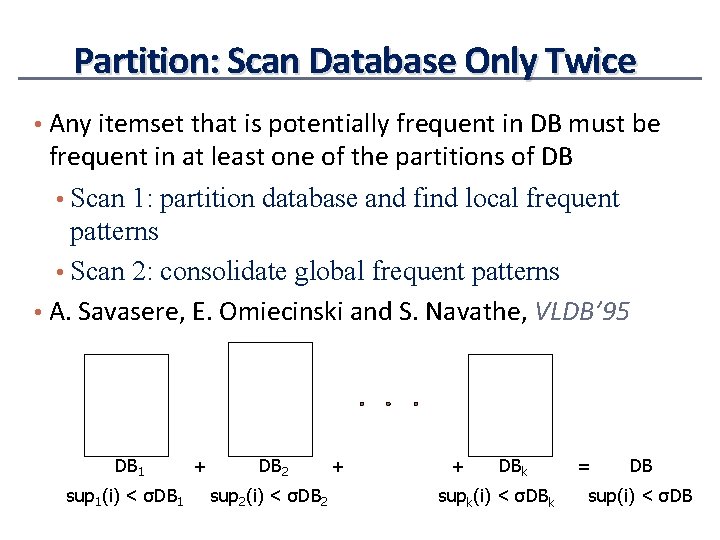 Partition: Scan Database Only Twice

• Any itemset that is potentially frequent in DB must be frequent in at least one of the partitions of DB

• Scan 1: partition database and find local frequent patterns

• Scan 2: consolidate global frequent patterns

• A. Savasere, E. Omiecinski and S. Navathe, VLDB'95

. . .

$DB_1$ + $DB_2$ + + $DB_k$ = DB

$sup_1(i) < \sigma DB_1$ $sup_2(i) < \sigma DB_2$ $sup_k(i) < \sigma DB_k$ $sup(i) < \sigma DB$